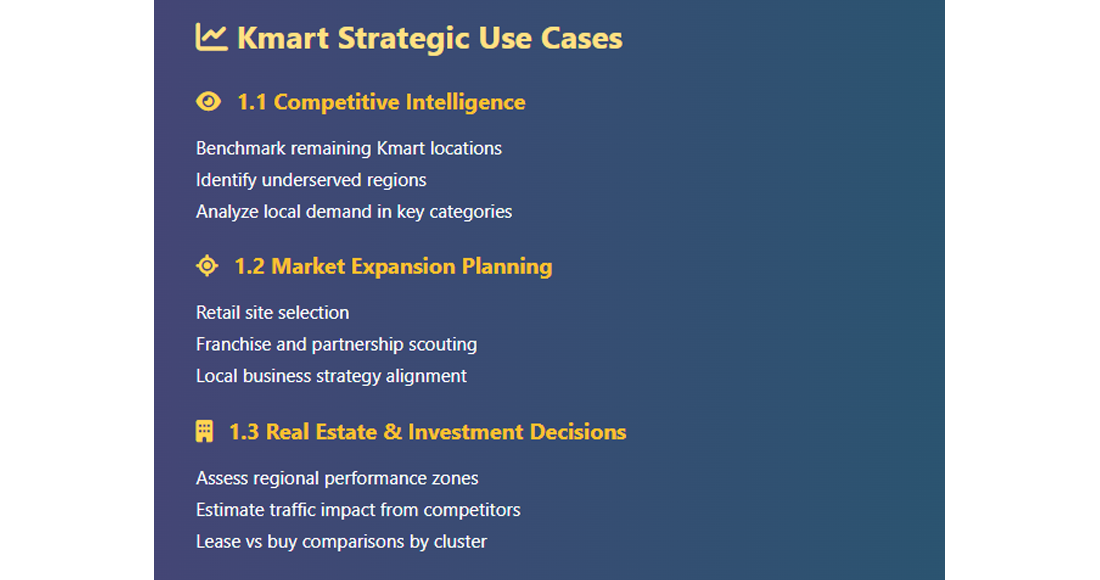 Kmart Strategic Use Cases

1.1 Competitive Intelligence

Benchmark remaining Kmart locations
Identify underserved regions
Analyze local demand in key categories

1.2 Market Expansion Planning

Retail site selection
Franchise and partnership scouting
Local business strategy alignment

1.3 Real Estate & Investment Decisions

Assess regional performance zones
Estimate traffic impact from competitors
Lease vs buy comparisons by cluster